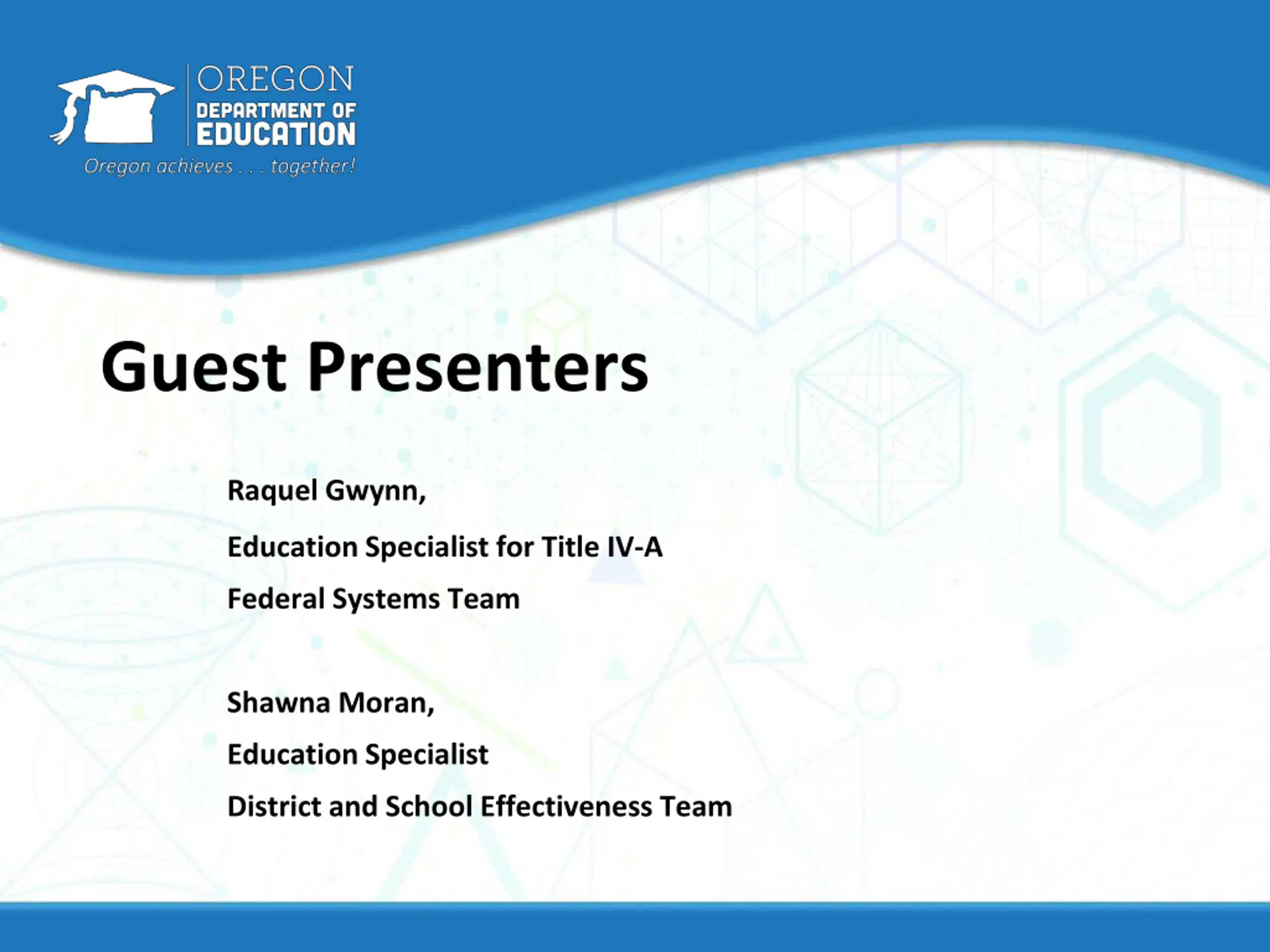 OREGON
DEPARTMENT OF
EDUCATION
Oregon achieves . . . together!

Guest Presenters

Raquel Gwynn,

Education Specialist for Title IV-A

Federal Systems Team

Shawna Moran,

Education Specialist

District and School Effectiveness Team